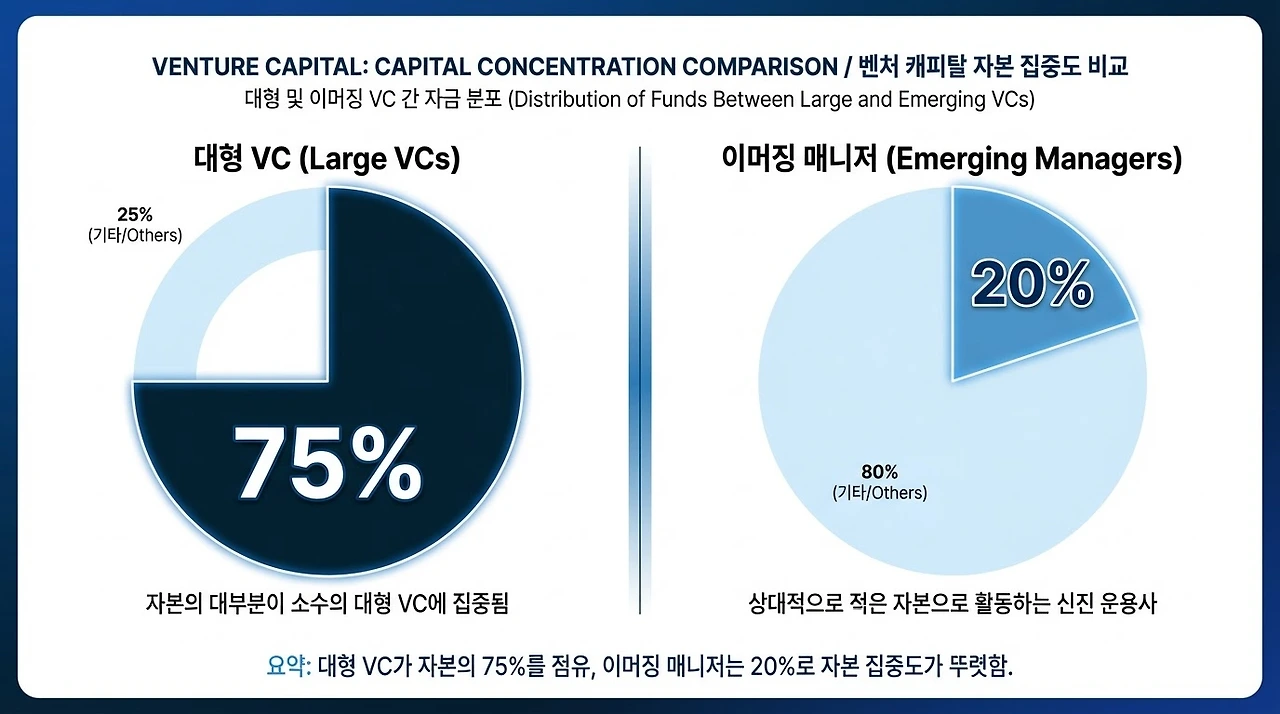 VENTURE CAPITAL: CAPITAL CONCENTRATION COMPARISON / 벤처 캐피탈 자본 집중도 비교
대형 및 이머징 VC 간 자금 분포 (Distribution of Funds Between Large and Emerging VCs)

대형 VC (Large VCs)

25%
(기타/Others)

75%

자본의 대부분이 소수의 대형 VC에 집중됨

이머징 매니저 (Emerging Managers)

20%

80%
(기타/Others)

상대적으로 적은 자본으로 활동하는 신진 운용사

요약: 대형 VC가 자본의 75%를 점유, 이머징 매니저는 20%로 자본 집중도가 뚜렷함.